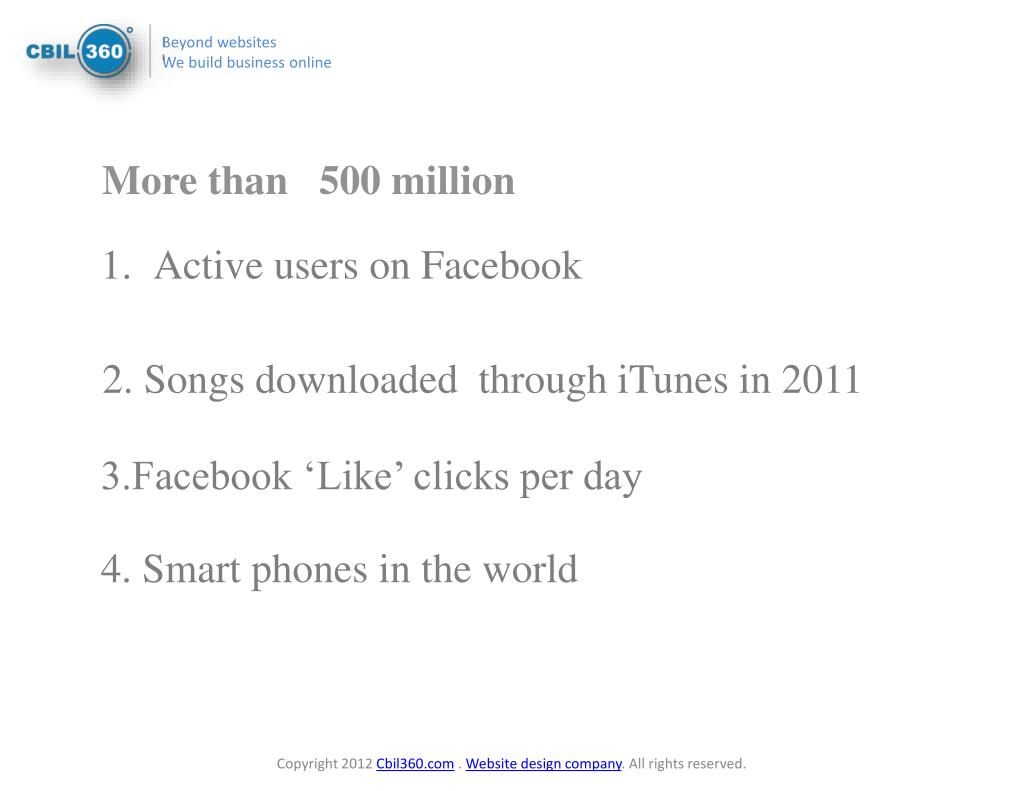 CBIL 360°

Beyond websites
We build business online

More than 500 million

1. Active users on Facebook

2. Songs downloaded through iTunes in 2011

3.Facebook ‘Like’ clicks per day

4. Smart phones in the world

Copyright 2012 Cbil360.com . Website design company. All rights reserved.